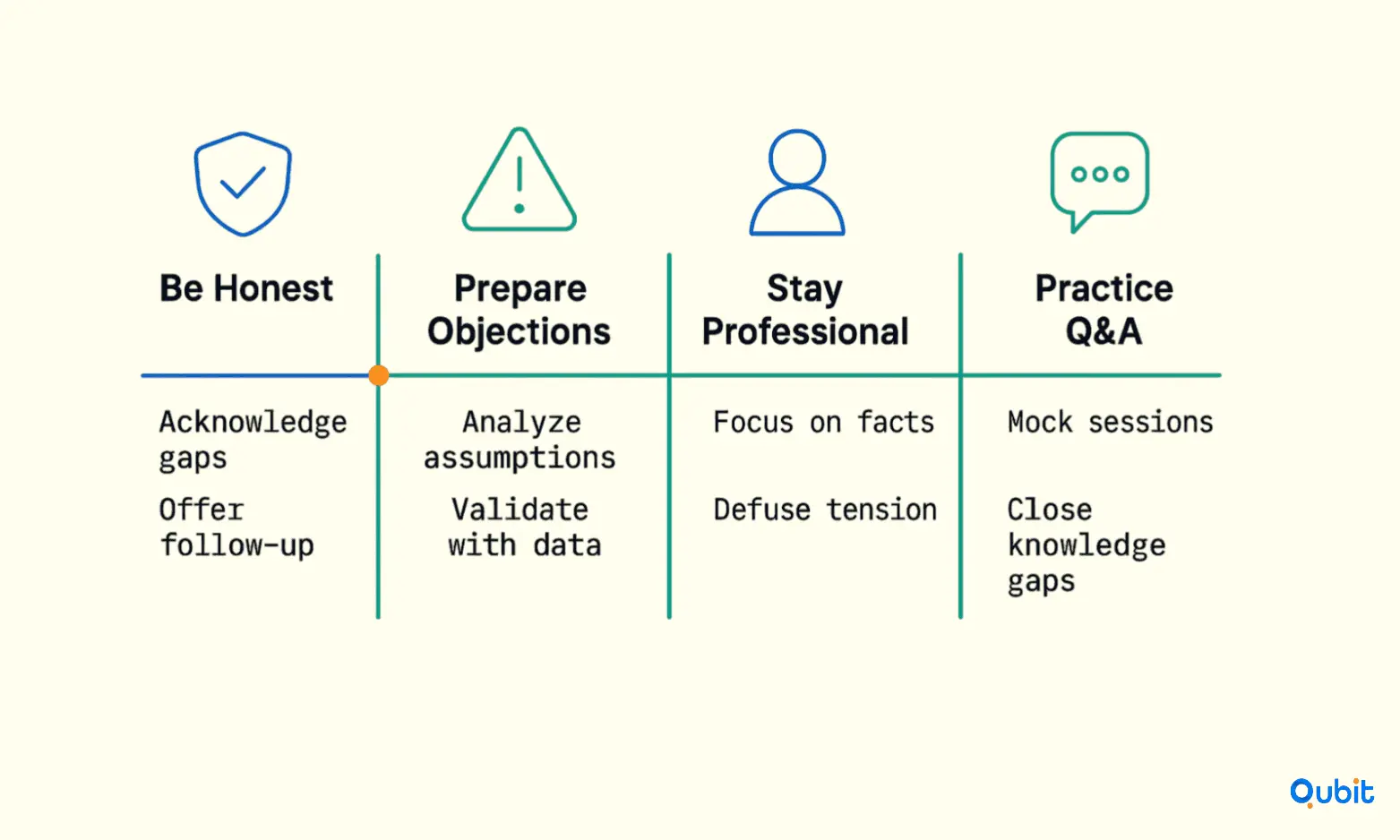 | Be Honest | Prepare Objections | Stay Professional | Practice Q&A |
|---|---|---|---|
| Acknowledge gaps | Analyze assumptions | Focus on facts | Mock sessions |
| Offer follow-up | Validate with data | Defuse tension | Close knowledge gaps |

Qubit